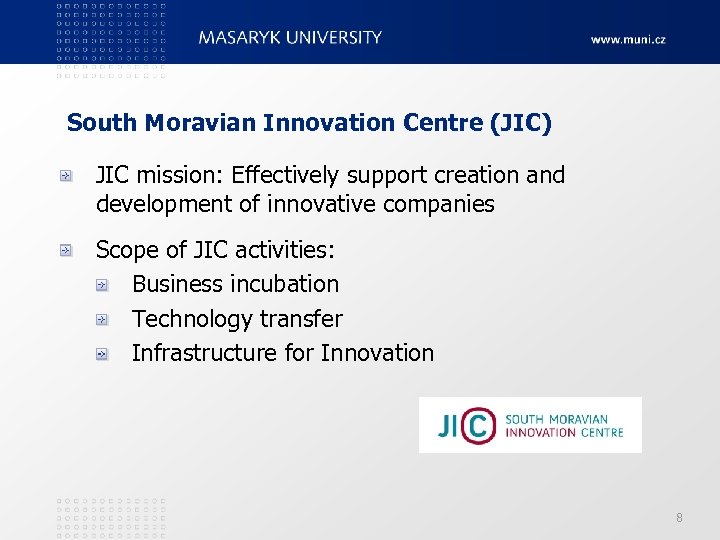 MASARYK UNIVERSITY

www.muni.cz

South Moravian Innovation Centre (JIC)

JIC mission: Effectively support creation and development of innovative companies

Scope of JIC activities:

Business incubation

Technology transfer

Infrastructure for Innovation

JIC SOUTH MORAVIAN INNOVATION CENTRE

8